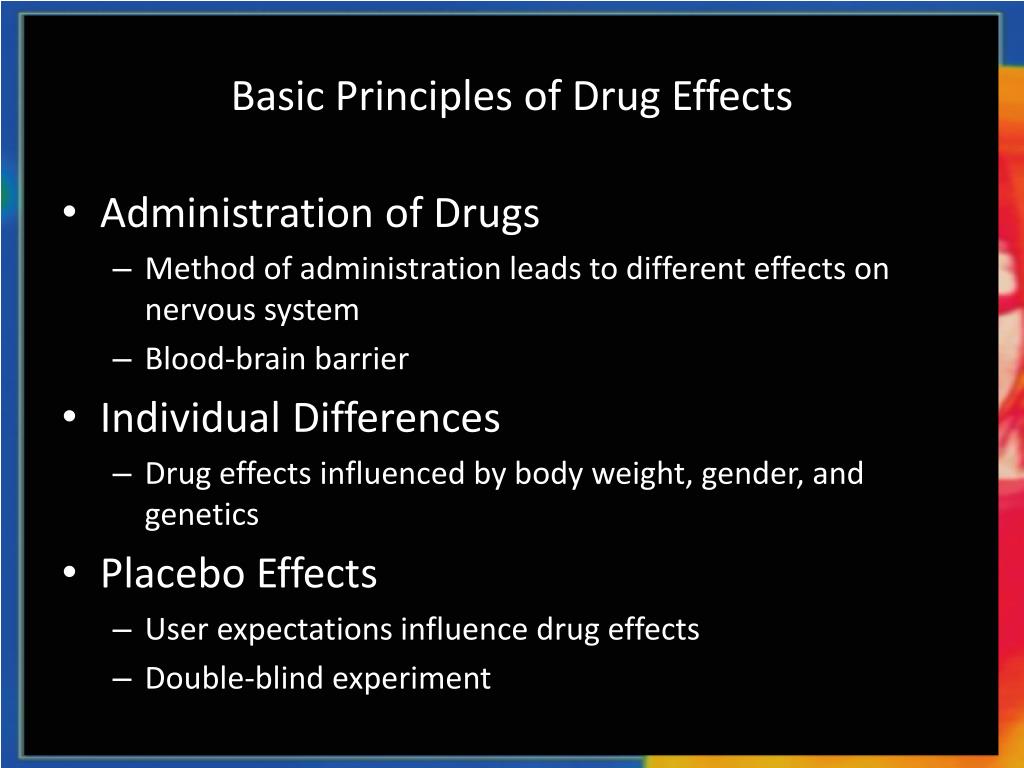 Basic Principles of Drug Effects

• Administration of Drugs
– Method of administration leads to different effects on nervous system
– Blood-brain barrier

• Individual Differences
– Drug effects influenced by body weight, gender, and genetics

• Placebo Effects
– User expectations influence drug effects
– Double-blind experiment